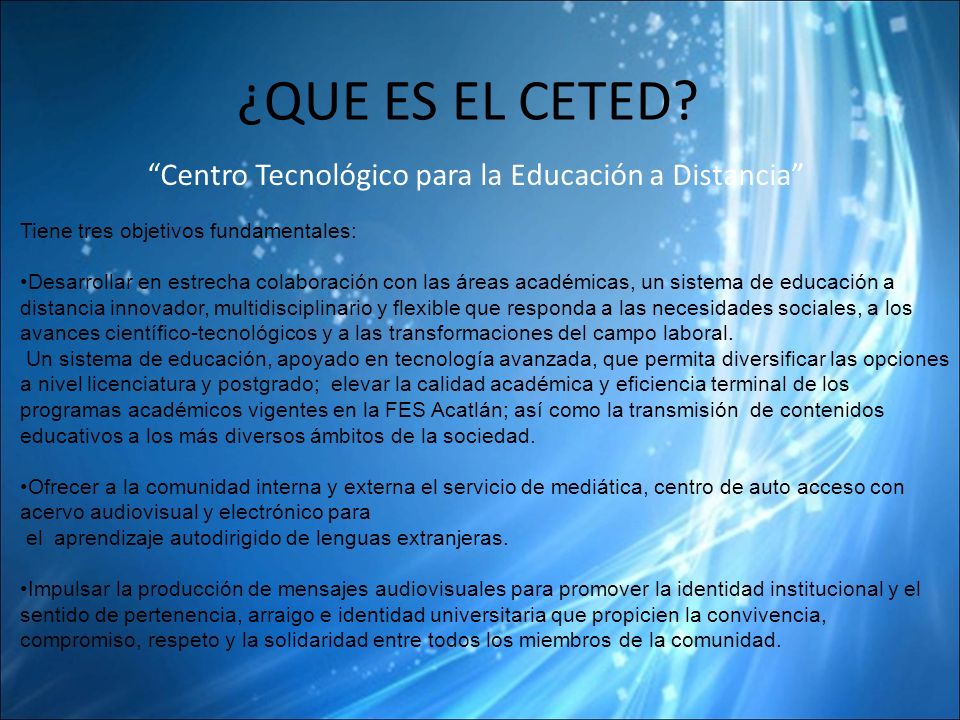 ¿QUE ES EL CETED?

“Centro Tecnológico para la Educación a Distancia”

Tiene tres objetivos fundamentales:

•Desarrollar en estrecha colaboración con las áreas académicas, un sistema de educación a distancia innovador, multidisciplinario y flexible que responda a las necesidades sociales, a los avances científico-tecnológicos y a las transformaciones del campo laboral.
Un sistema de educación, apoyado en tecnología avanzada, que permita diversificar las opciones a nivel licenciatura y postgrado; elevar la calidad académica y eficiencia terminal de los programas académicos vigentes en la FES Acatlán; así como la transmisión de contenidos educativos a los más diversos ámbitos de la sociedad.

•Ofrecer a la comunidad interna y externa el servicio de mediática, centro de auto acceso con acervo audiovisual y electrónico para
el aprendizaje autodirigido de lenguas extranjeras.

•Impulsar la producción de mensajes audiovisuales para promover la identidad institucional y el sentido de pertenencia, arraigo e identidad universitaria que propicien la convivencia, compromiso, respeto y la solidaridad entre todos los miembros de la comunidad.